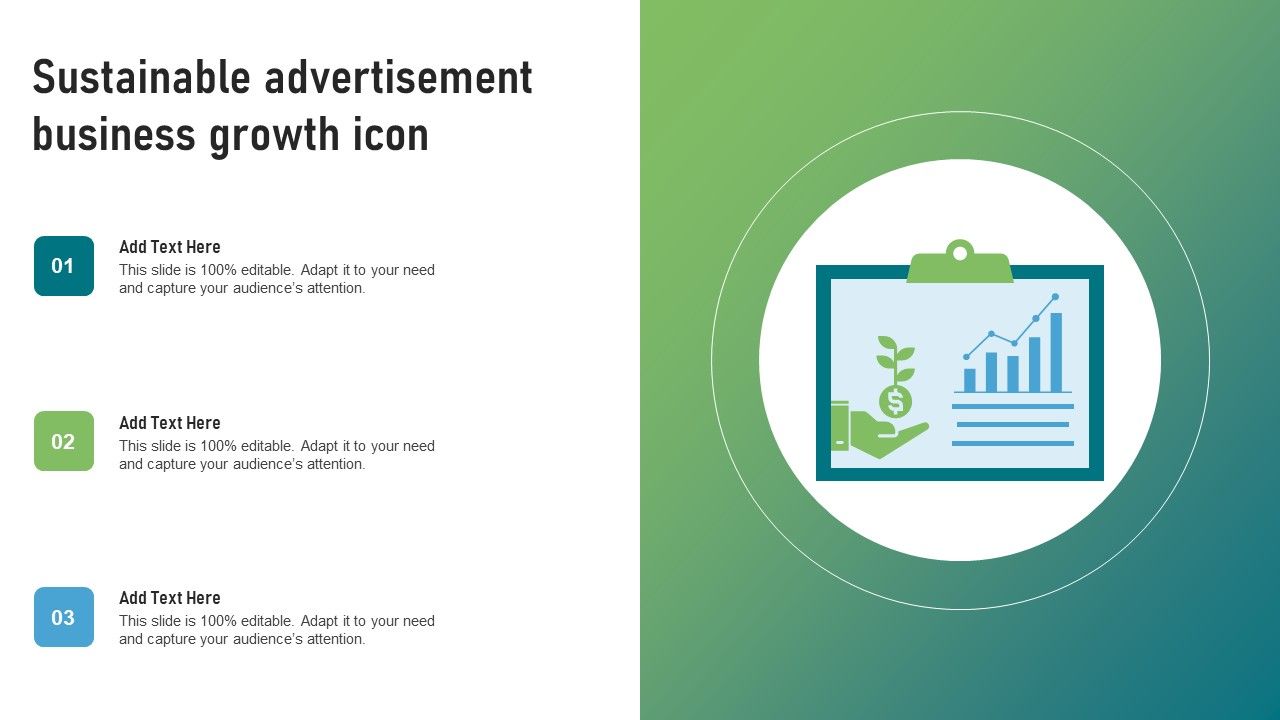 Sustainable advertisement business growth icon

01

Add Text Here
This slide is 100% editable. Adapt it to your need and capture your audience's attention.

02

Add Text Here
This slide is 100% editable. Adapt it to your need and capture your audience's attention.

03

Add Text Here
This slide is 100% editable. Adapt it to your need and capture your audience's attention.

$